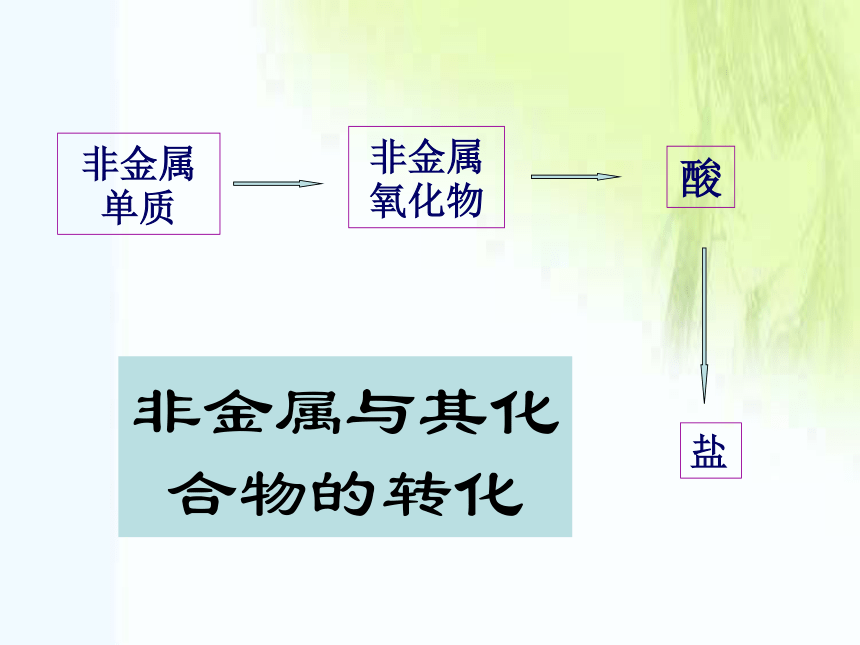 非金属单质

非金属氧化物

酸

盐

非金属与其化合物的转化